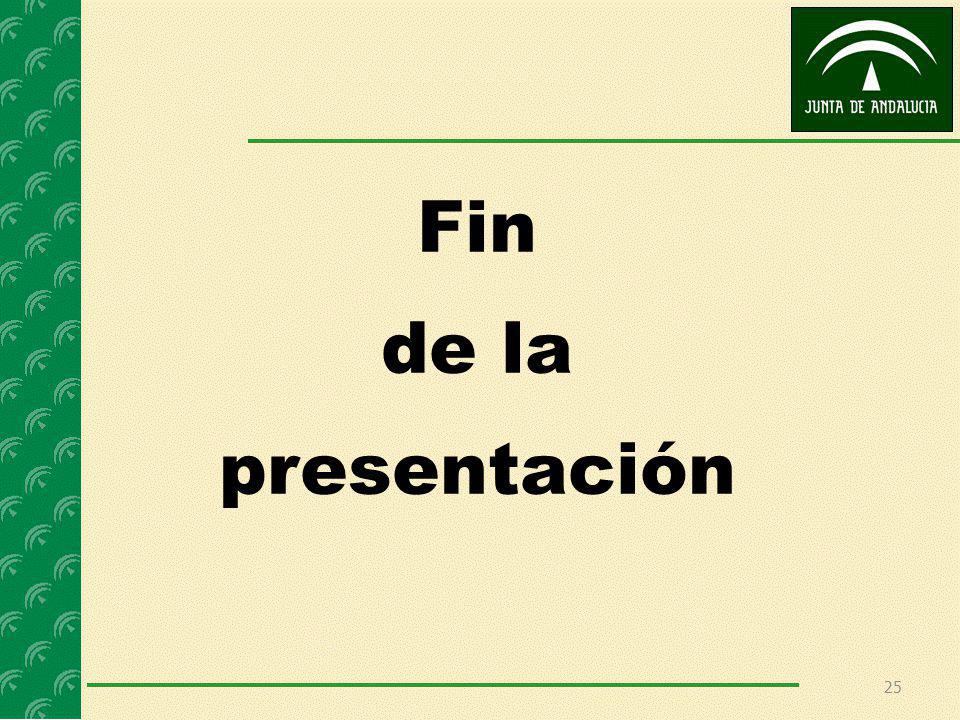 JUNTA DE ANDALUCIA

Fin
de la
presentación

25